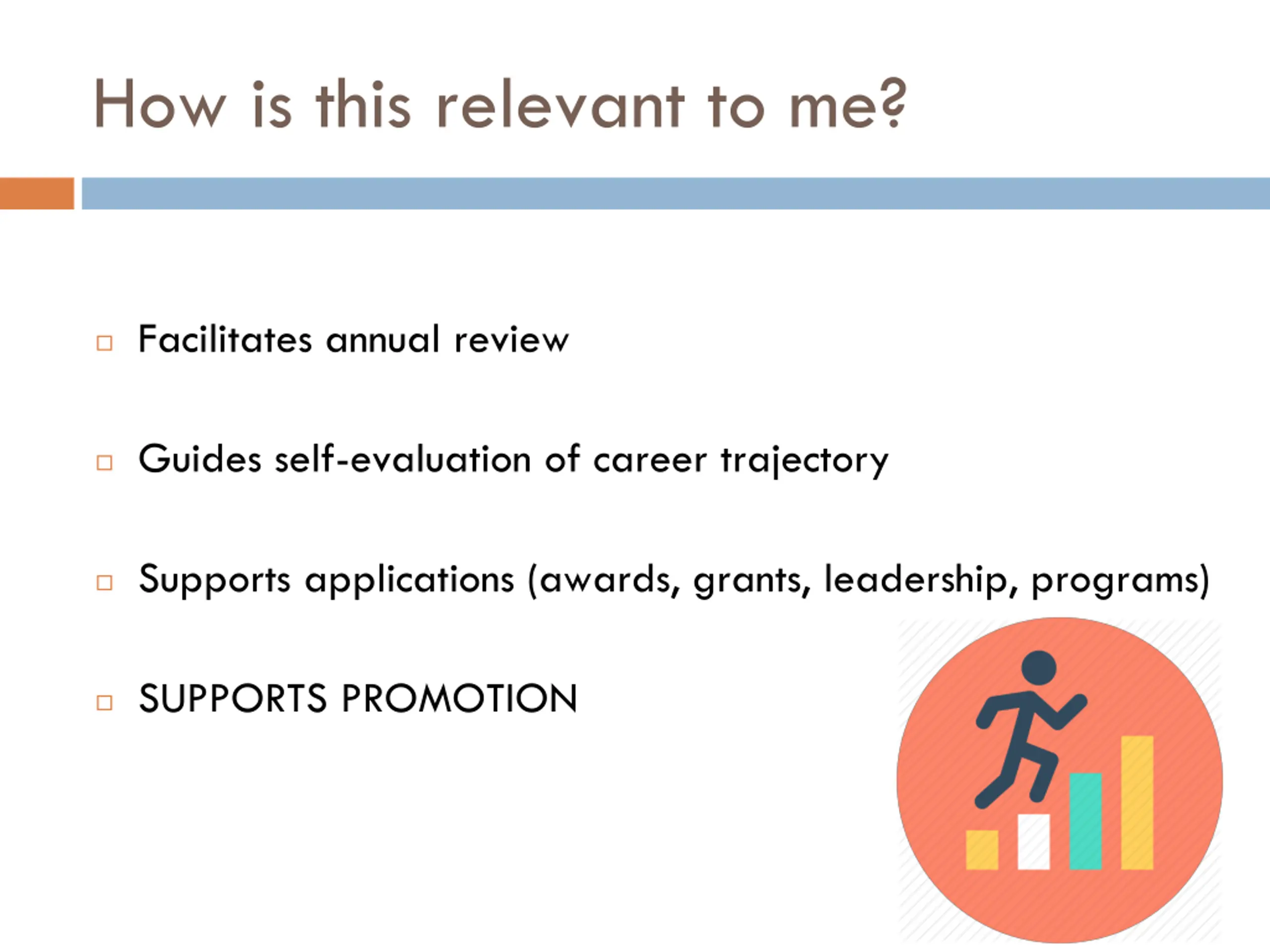 How is this relevant to me?

□ Facilitates annual review

□ Guides self-evaluation of career trajectory

□ Supports applications (awards, grants, leadership, programs)

□ SUPPORTS PROMOTION